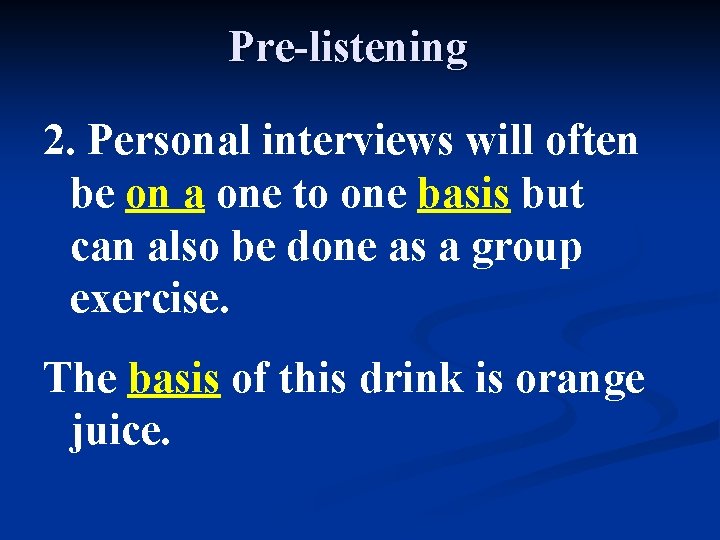 Pre-listening

2. Personal interviews will often be on a one to one basis but can also be done as a group exercise.

The basis of this drink is orange juice.